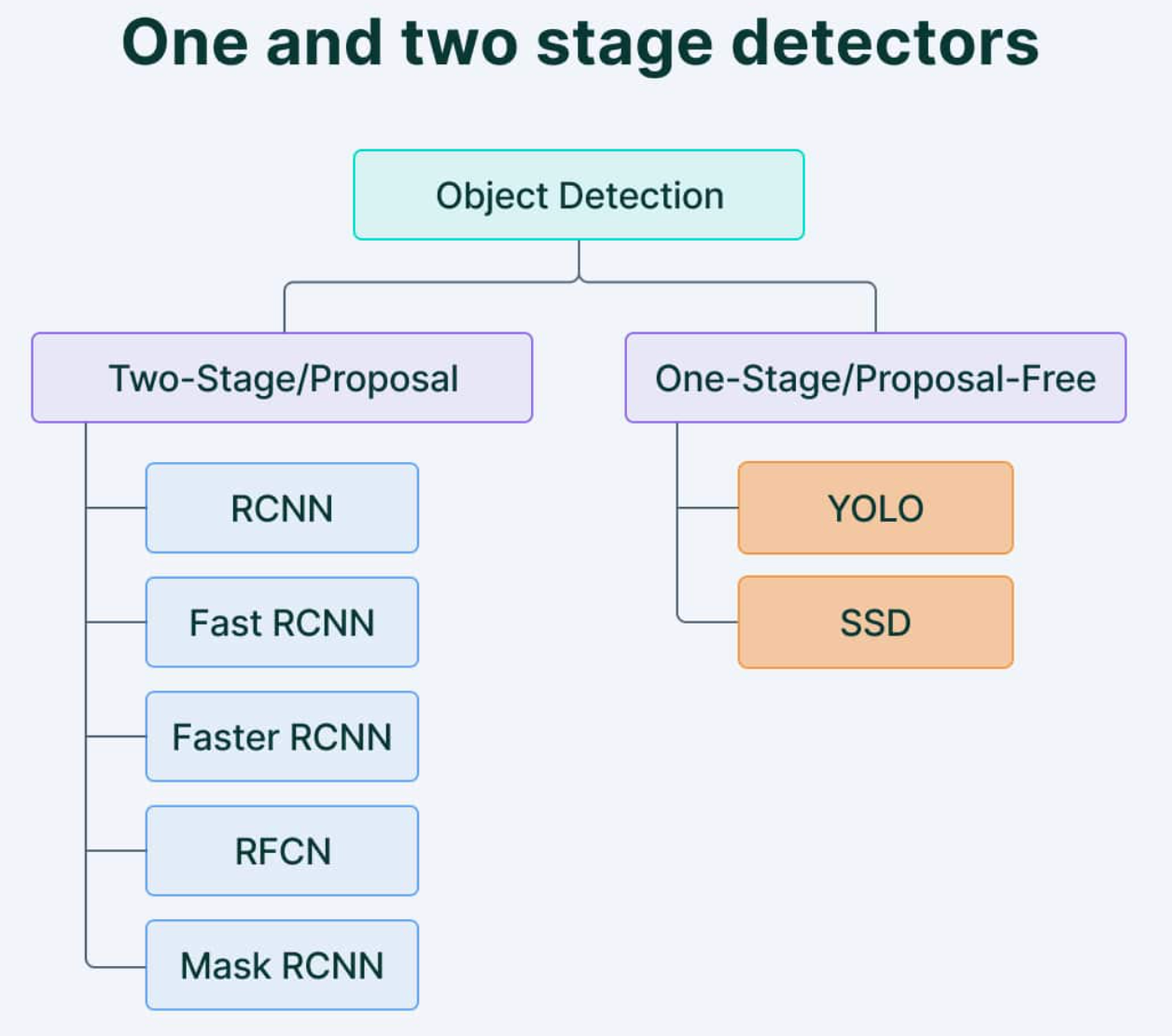 One and two stage detectors

Object Detection

Two-Stage/Proposal

RCNN

Fast RCNN

Faster RCNN

RFCN

Mask RCNN

One-Stage/Proposal-Free

YOLO

SSD